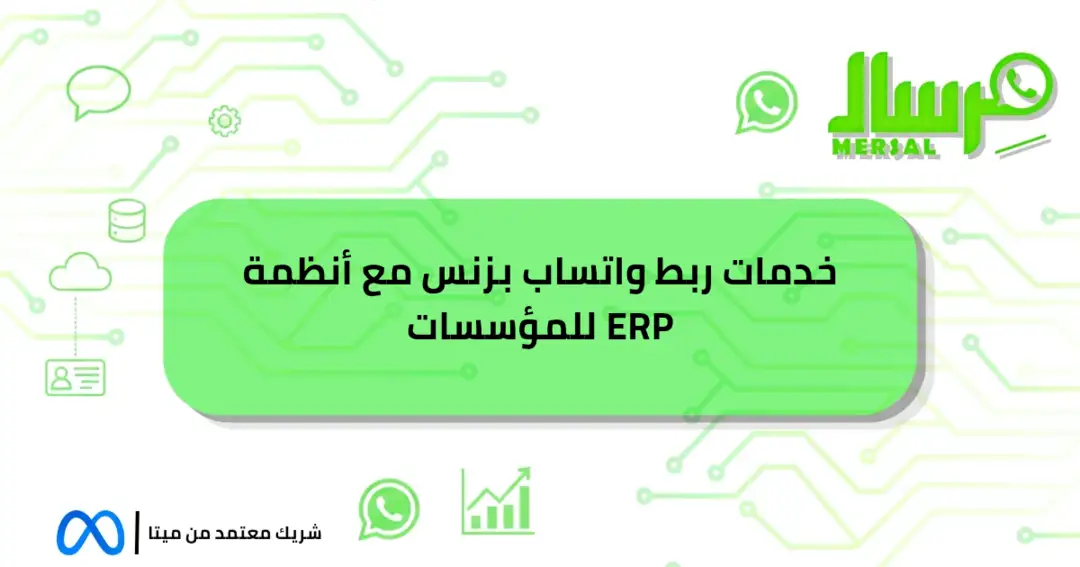 مرسال
MERSAL

خدمات ربط واتساب بزنس مع أنظمة ERP للمؤسسات

شريك معتمد من ميتا